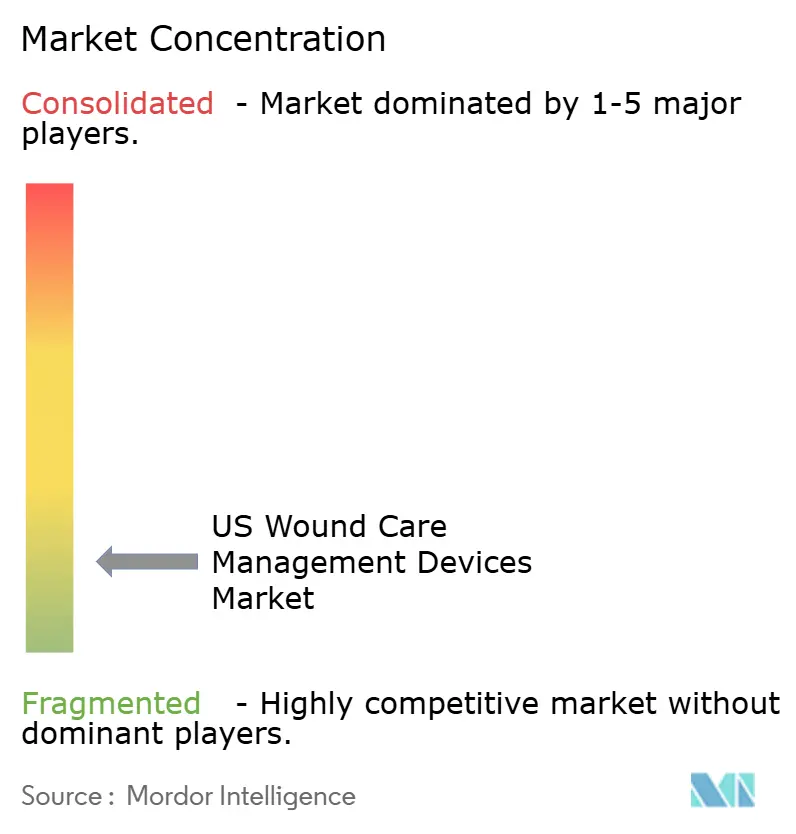 Market Concentration

Consolidated - Market dominated by 1-5 major players.

US Wound Care Management Devices Market

Fragmented - Highly competitive market without dominant players.

Source : Mordor Intelligence